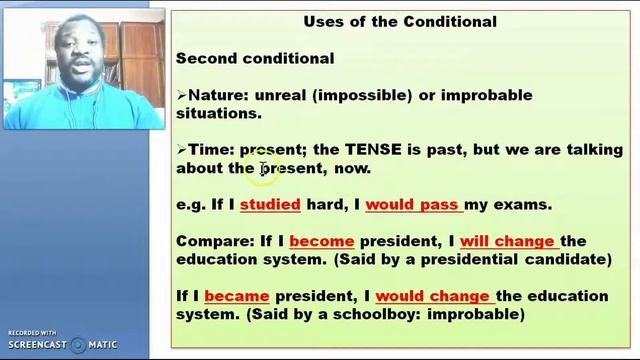 Uses of the Conditional

Second conditional

➢Nature: unreal (impossible) or improbable situations.

➢Time: present; the TENSE is past, but we are talking about the present, now.

e.g. If I studied hard, I would pass my exams.

Compare: If I become president, I will change the education system. (Said by a presidential candidate)

If I became president, I would change the education system. (Said by a schoolboy: improbable)

RECORDED WITH
SCREENCAST MATIC